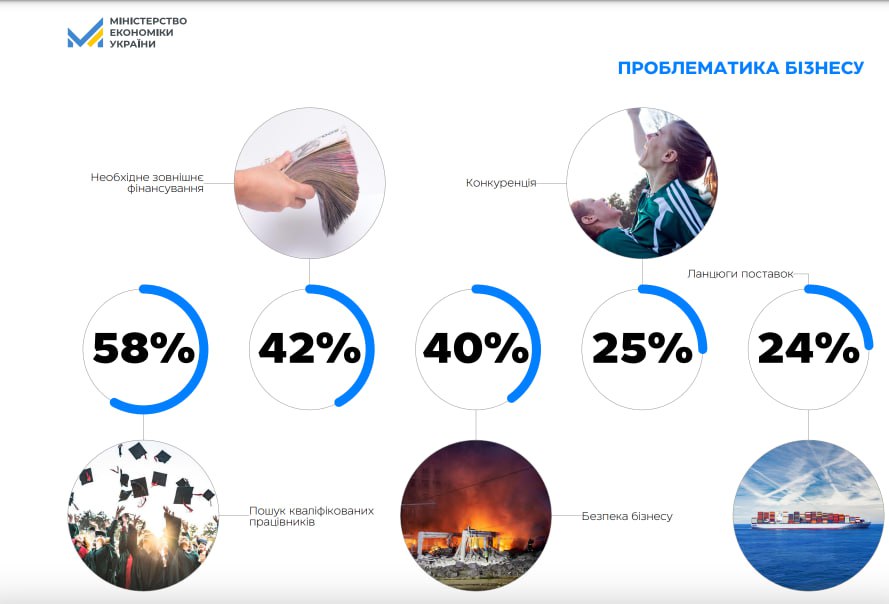 МІНІСТЕРСТВО ЕКОНОМІКИ УКРАЇНИ

ПРОБЛЕМАТИКА БІЗНЕСУ

Необхідне зовнішнє фінансування

Конкуренція

Ланцюги поставок

58%

42%

40%

25%

24%

Пошук кваліфікованих працівників

Безпека бізнесу